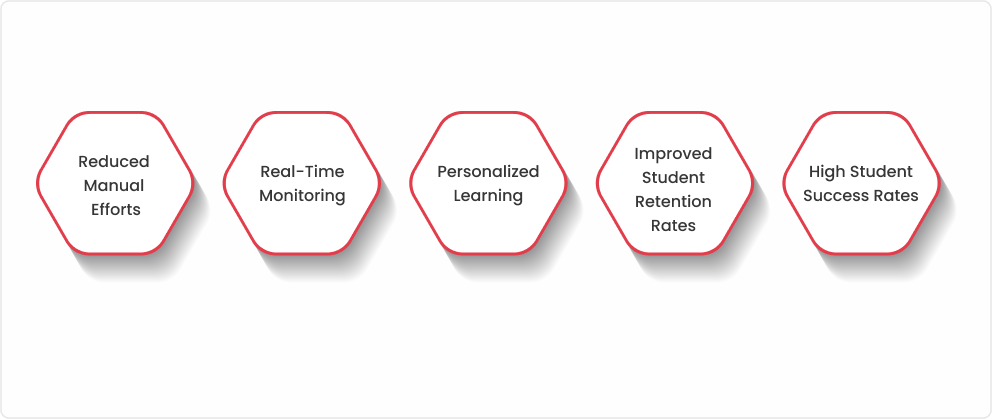 Reduced Manual Efforts

Real-Time Monitoring

Personalized Learning

Improved Student Retention Rates

High Student Success Rates